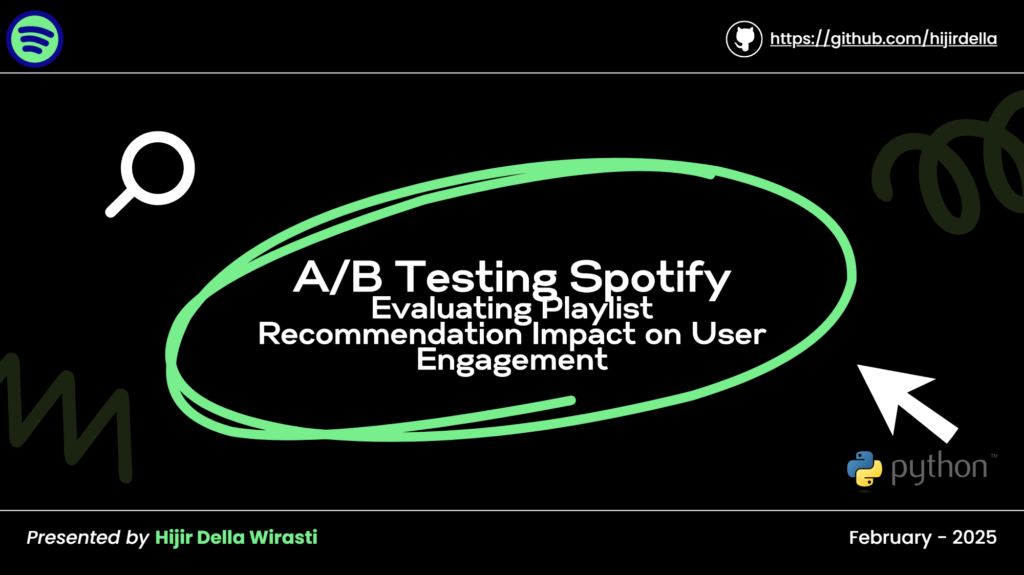 https://github.com/hijirdella

A/B Testing Spotify
Evaluating Playlist Recommendation Impact on User Engagement

python™

Presented by Hijir Della Wirasti

February - 2025